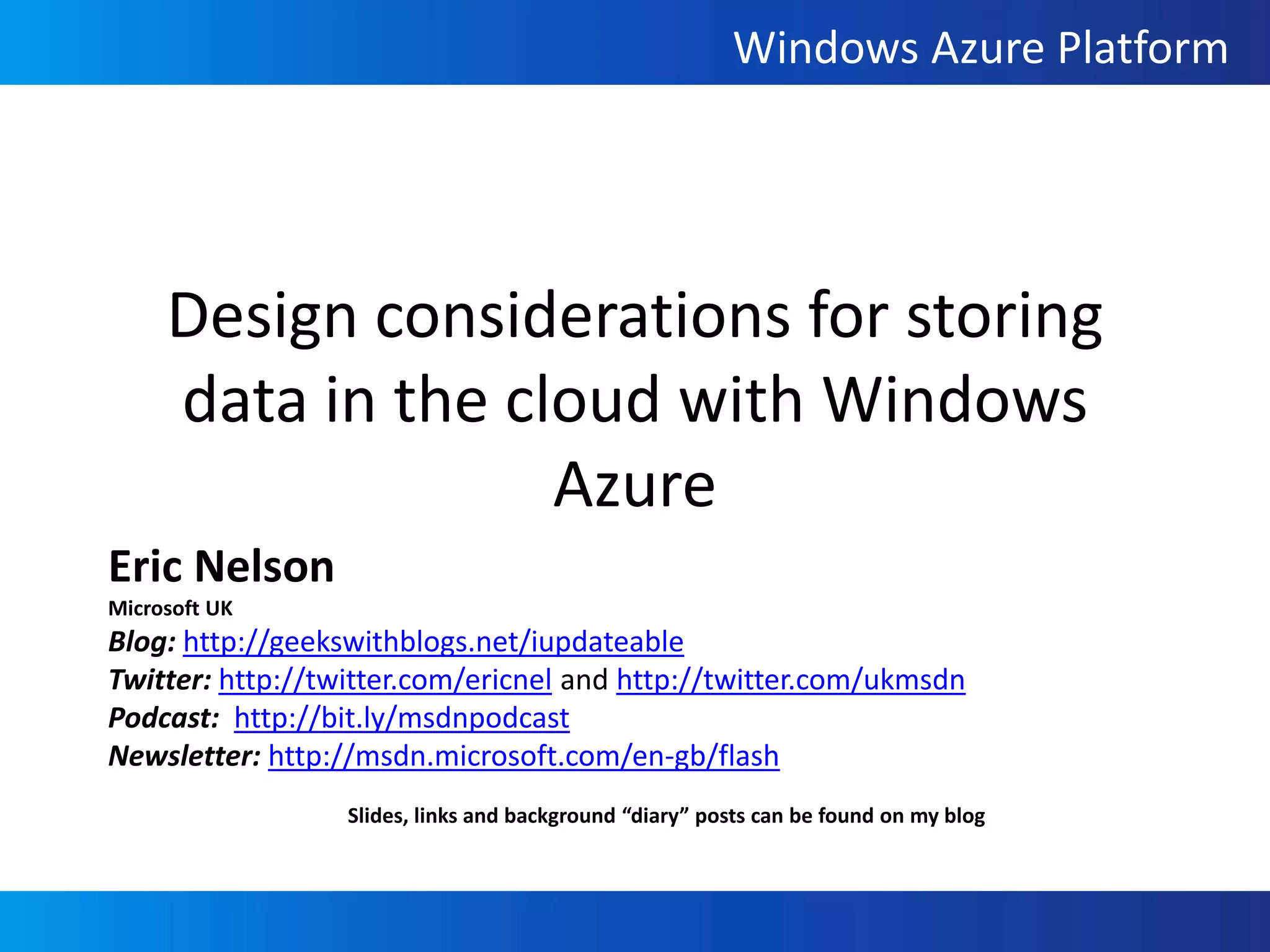 Windows Azure Platform

Design considerations for storing data in the cloud with Windows Azure

Eric Nelson
Microsoft UK
Blog: http://geekswithblogs.net/iupdateable
Twitter: http://twitter.com/ericnel and http://twitter.com/ukmsdn
Podcast: http://bit.ly/msdnpodcast
Newsletter: http://msdn.microsoft.com/en-gb/flash

Slides, links and background “diary” posts can be found on my blog